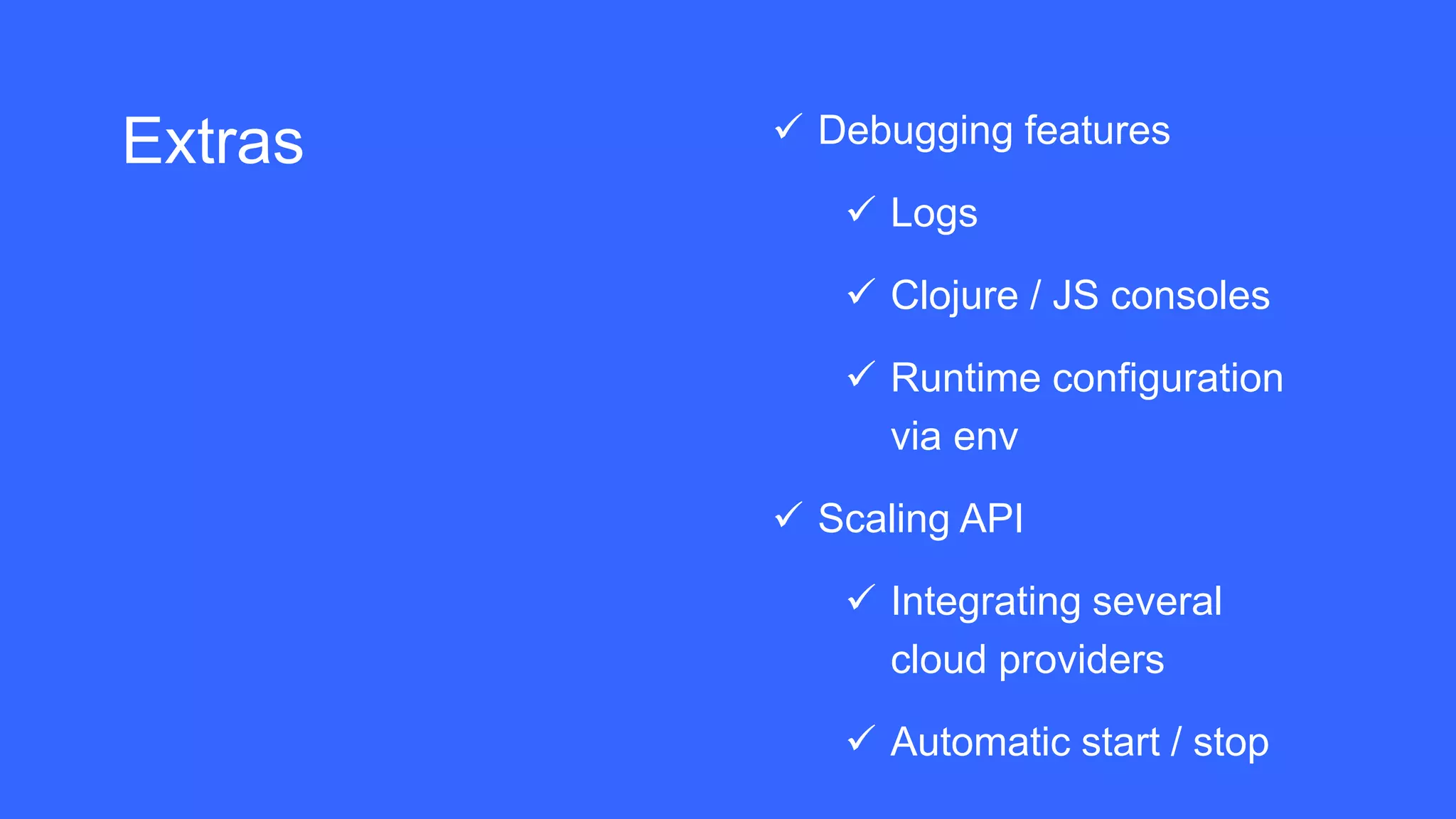 Extras

✓ Debugging features

✓ Logs

✓ Clojure / JS consoles

✓ Runtime configuration via env

✓ Scaling API

✓ Integrating several cloud providers

✓ Automatic start / stop